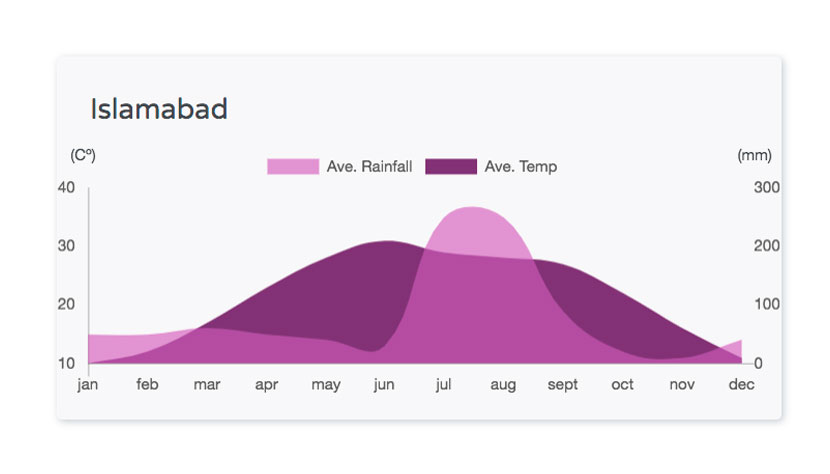 Islamabad

(Cº)

Ave. Rainfall Ave. Temp

(mm)

40
30
20
10

300
200
100
0

jan feb mar apr may jun jul aug sept oct nov dec